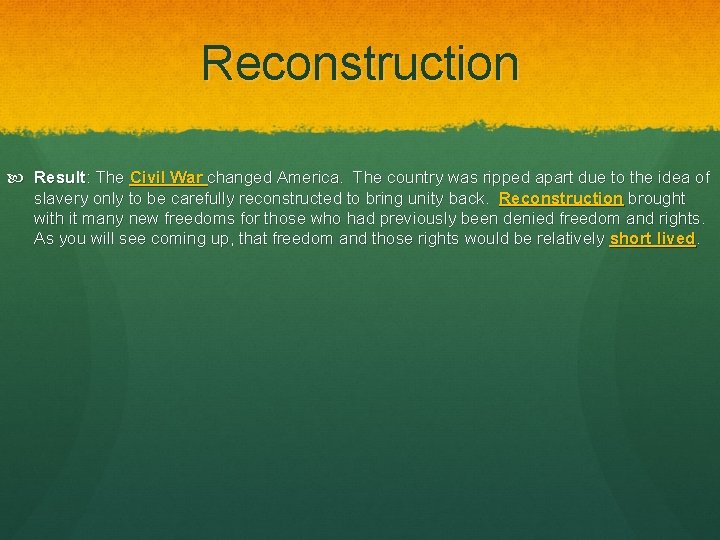 Reconstruction

Result: The Civil War changed America. The country was ripped apart due to the idea of slavery only to be carefully reconstructed to bring unity back. Reconstruction brought with it many new freedoms for those who had previously been denied freedom and rights. As you will see coming up, that freedom and those rights would be relatively short lived.